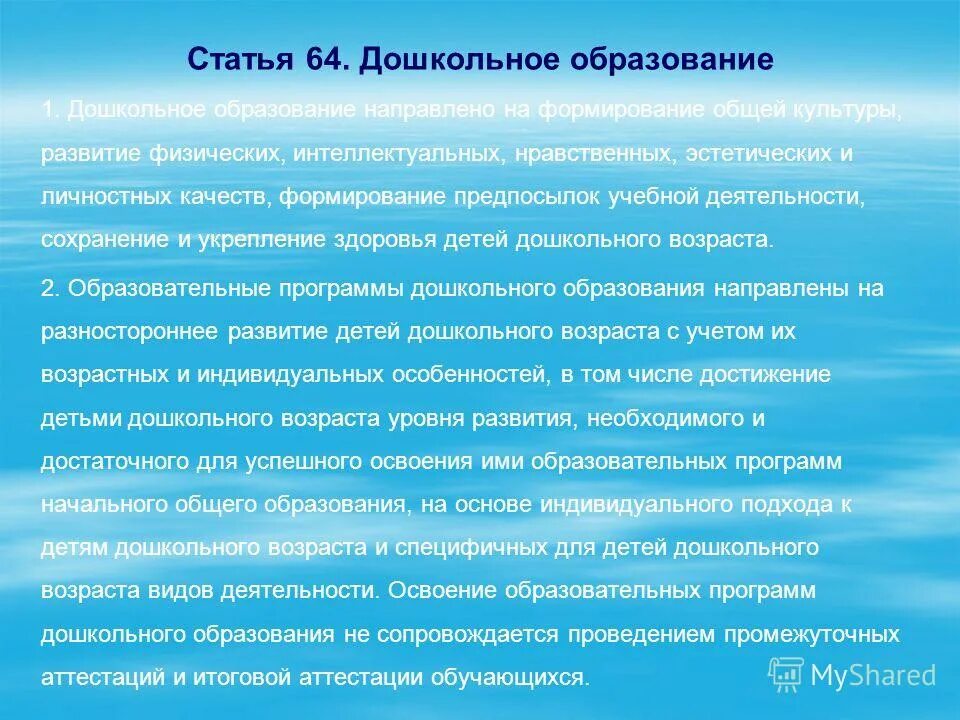 Статья 64. Дошкольное образование

1. Дошкольное образование направлено на формирование общей культуры, развитие физических, интеллектуальных, нравственных, эстетических и личностных качеств, формирование предпосылок учебной деятельности, сохранение и укрепление здоровья детей дошкольного возраста.

2. Образовательные программы дошкольного образования направлены на разностороннее развитие детей дошкольного возраста с учетом их возрастных и индивидуальных особенностей, в том числе достижение детьми дошкольного возраста уровня развития, необходимого и достаточного для успешного освоения ими образовательных программ начального общего образования, на основе индивидуального подхода к детям дошкольного возраста и специфичных для детей дошкольного возраста видов деятельности. Освоение образовательных программ дошкольного образования не сопровождается проведением промежуточных аттестаций и итоговой аттестации обучающихся.

MyShared